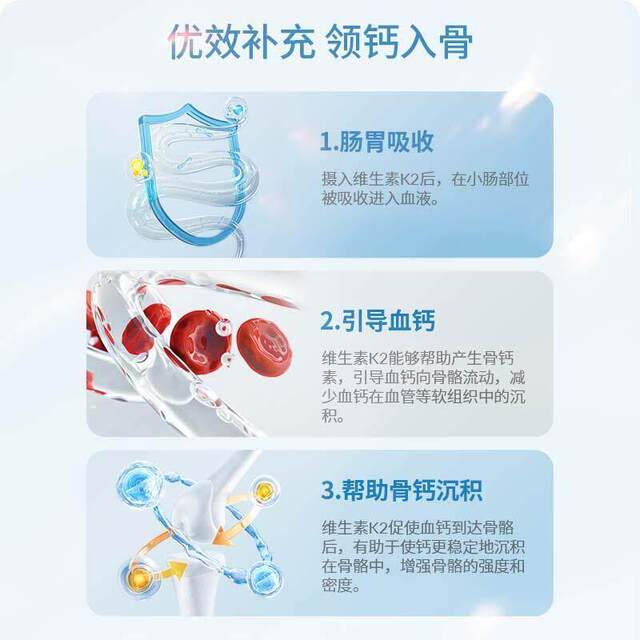 优效补充 领钙入骨

1.肠胃吸收

摄入维生素K2后，在小肠部位被吸收进入血液。

2.引导血钙

维生素K2能够帮助产生骨钙素，引导血钙向骨骼流动，减少血钙在血管等软组织中的沉积。

3.帮助骨钙沉积

维生素K2促使血钙到达骨骼后，有助于使钙更稳定地沉积在骨骼中，增强骨骼的强度和密度。